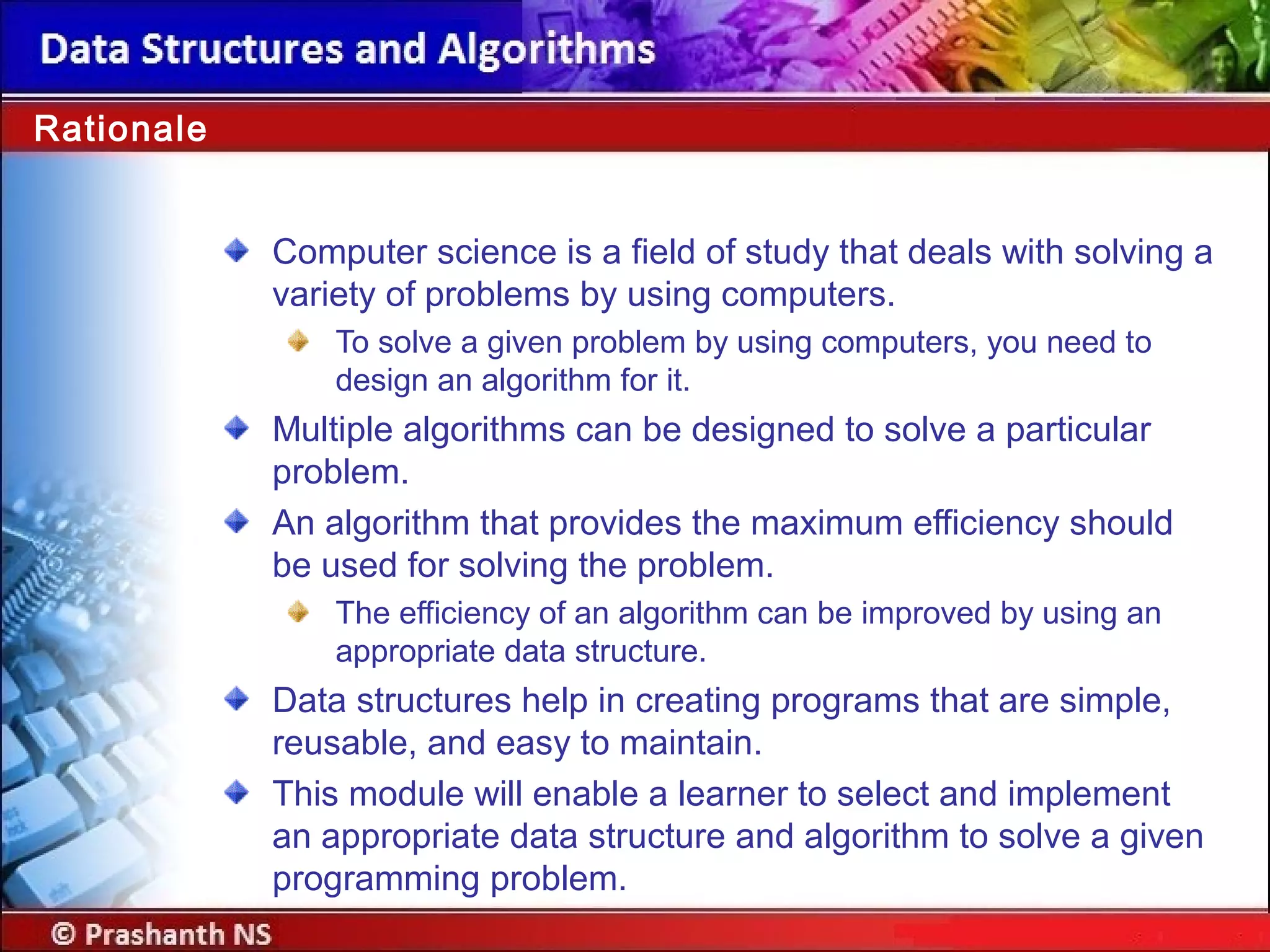 Data Structures and Algorithms

Rationale

Computer science is a field of study that deals with solving a variety of problems by using computers.

To solve a given problem by using computers, you need to design an algorithm for it.

Multiple algorithms can be designed to solve a particular problem.

An algorithm that provides the maximum efficiency should be used for solving the problem.

The efficiency of an algorithm can be improved by using an appropriate data structure.

Data structures help in creating programs that are simple, reusable, and easy to maintain.

This module will enable a learner to select and implement an appropriate data structure and algorithm to solve a given programming problem.

© Prashanth NS